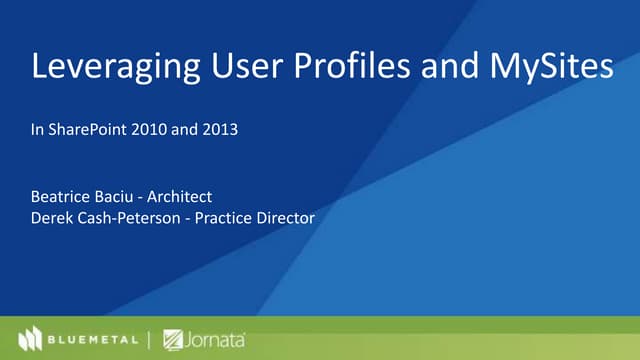 Leveraging User Profiles and MySites

In SharePoint 2010 and 2013

Beatrice Baciu - Architect
Derek Cash-Peterson - Practice Director

BLUEMETAL | Jornata